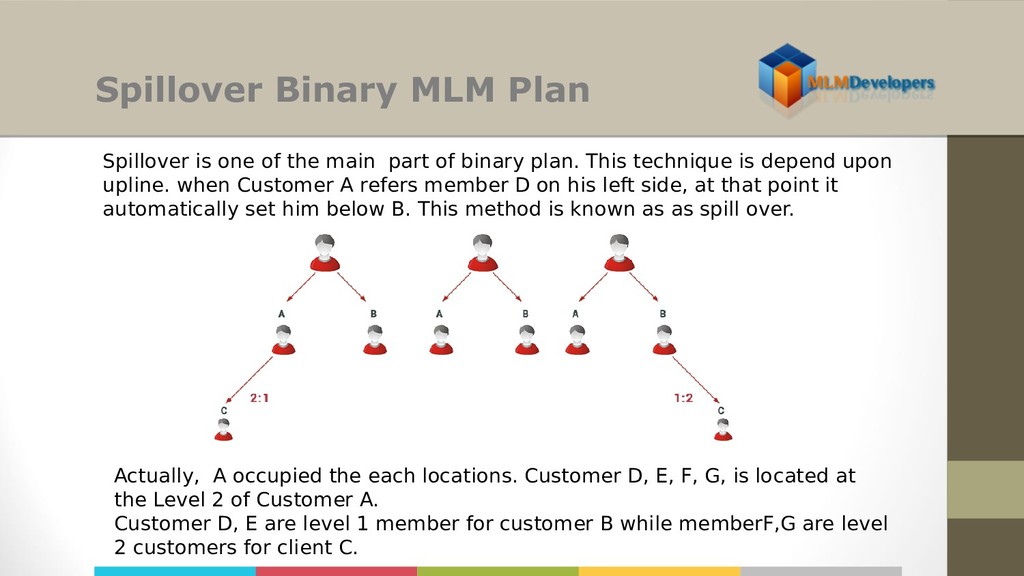 Spillover Binary MLM Plan

MLMDevelopers

Spillover is one of the main part of binary plan. This technique is depend upon upline. when Customer A refers member D on his left side, at that point it automatically set him below B. This method is known as as spill over.

A B A B A B

2:1 1:2

C C

Actually, A occupied the each locations. Customer D, E, F, G, is located at the Level 2 of Customer A.
Customer D, E are level 1 member for customer B while memberF,G are level 2 customers for client C.